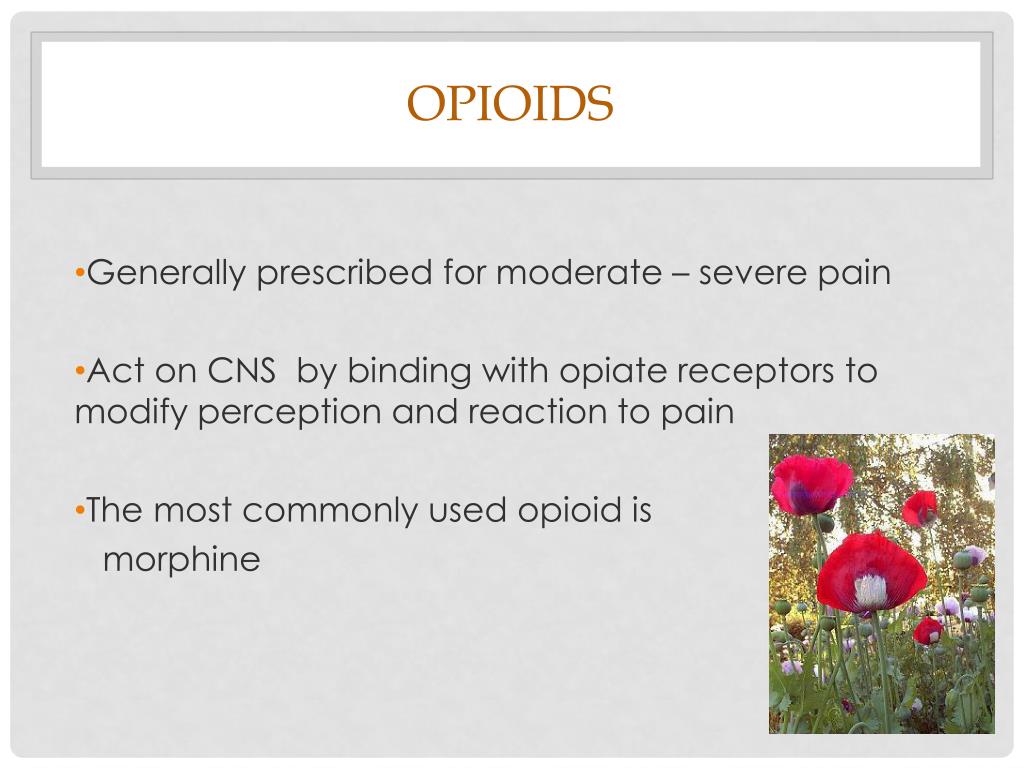 OPIOIDS

•Generally prescribed for moderate – severe pain

•Act on CNS by binding with opiate receptors to modify perception and reaction to pain

•The most commonly used opioid is morphine